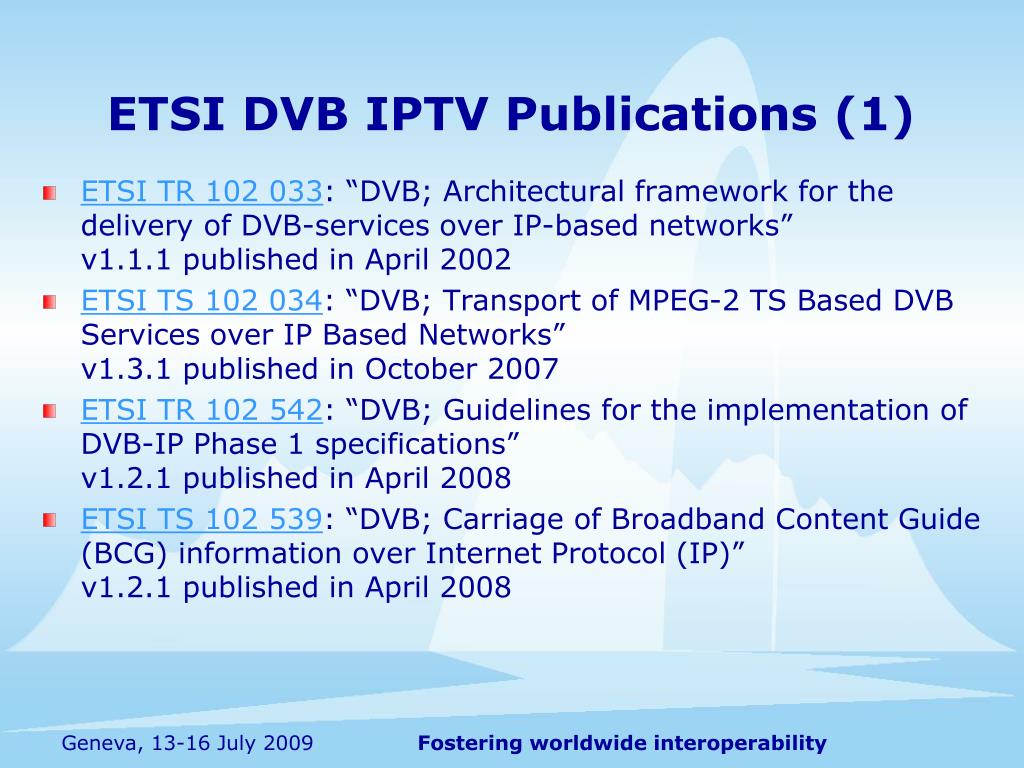 ETSI DVB IPTV Publications (1)

ETSI TR 102 033: “DVB; Architectural framework for the delivery of DVB-services over IP-based networks”
v1.1.1 published in April 2002

ETSI TS 102 034: “DVB; Transport of MPEG-2 TS Based DVB Services over IP Based Networks”
v1.3.1 published in October 2007

ETSI TR 102 542: “DVB; Guidelines for the implementation of DVB-IP Phase 1 specifications”
v1.2.1 published in April 2008

ETSI TS 102 539: “DVB; Carriage of Broadband Content Guide (BCG) information over Internet Protocol (IP)”
v1.2.1 published in April 2008

Geneva, 13-16 July 2009

Fostering worldwide interoperability